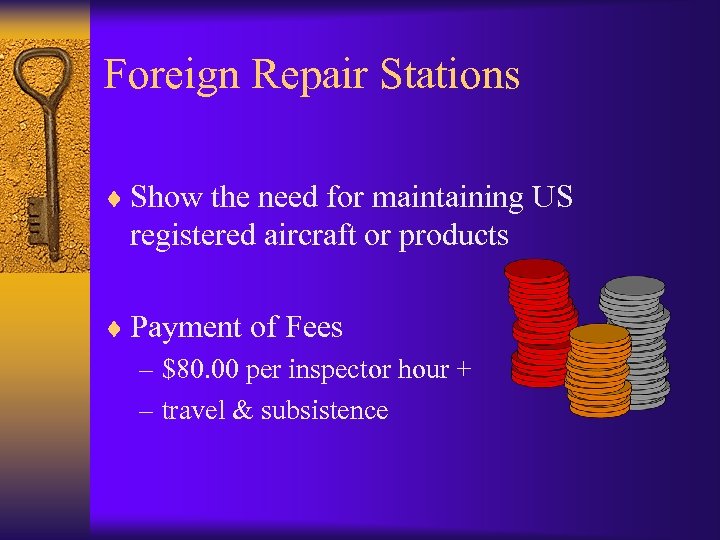 Foreign Repair Stations

♦ Show the need for maintaining US registered aircraft or products

♦ Payment of Fees
– \$80.00 per inspector hour +
– travel & subsistence